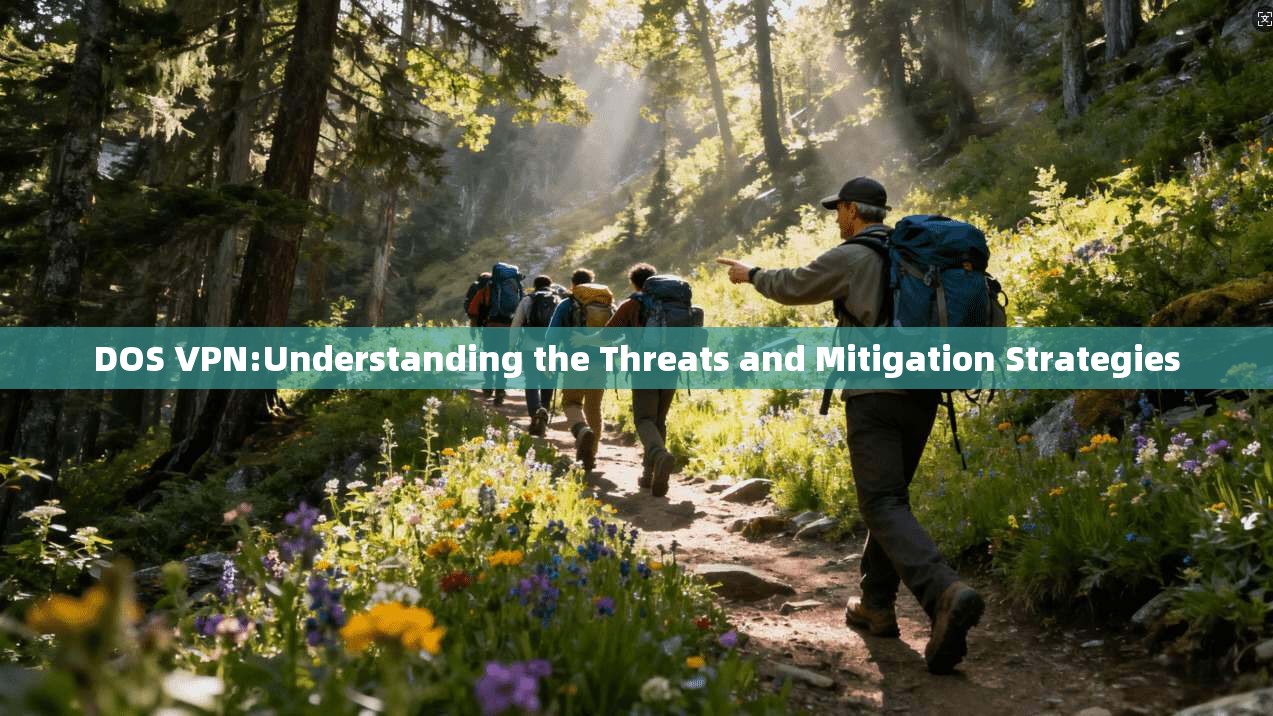 DOS VPN:Understanding the Threats and Mitigation Strategies